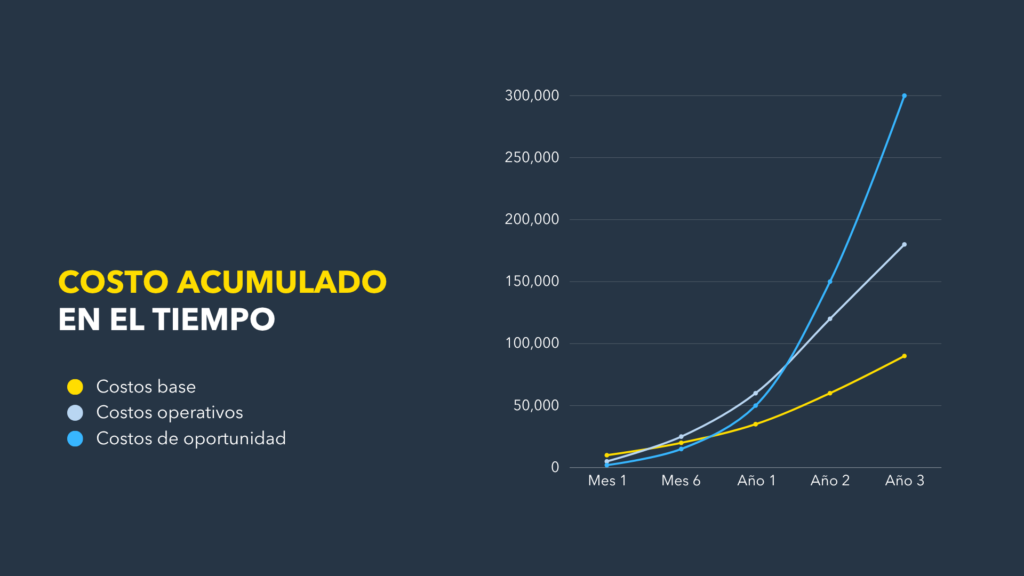 COSTO ACUMULADO
EN EL TIEMPO

Costos base
Costos operativos
Costos de oportunidad

300,000
250,000
200,000
150,000
100,000
50,000
0

Mes 1
Mes 6
Año 1
Año 2
Año 3